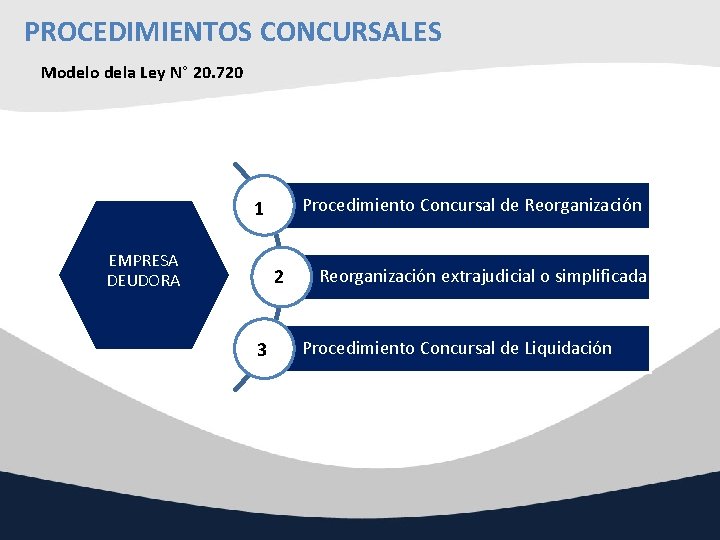 PROCEDIMIENTOS CONCURSALES

Modelo dela Ley N° 20.720

EMPRESA DEUDORA

1 Procedimiento Concursal de Reorganización

2 Reorganización extrajudicial o simplificada

3 Procedimiento Concursal de Liquidación